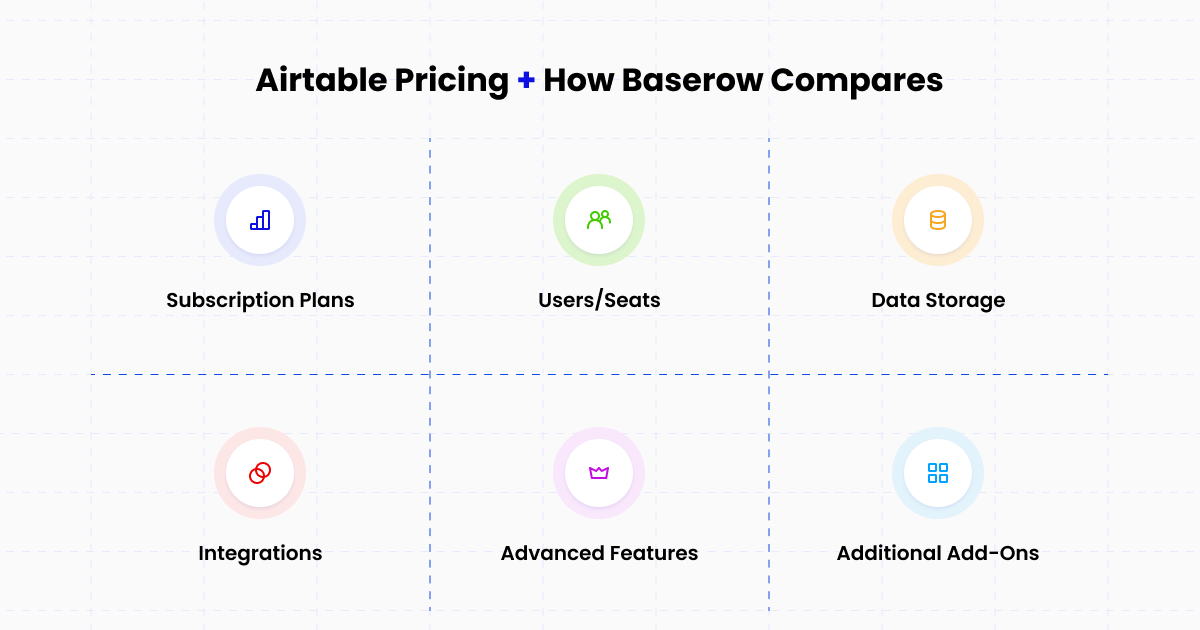 Airtable Pricing + How Baserow Compares

Subscription Plans

Users/Seats

Data Storage

Integrations

Advanced Features

Additional Add-Ons